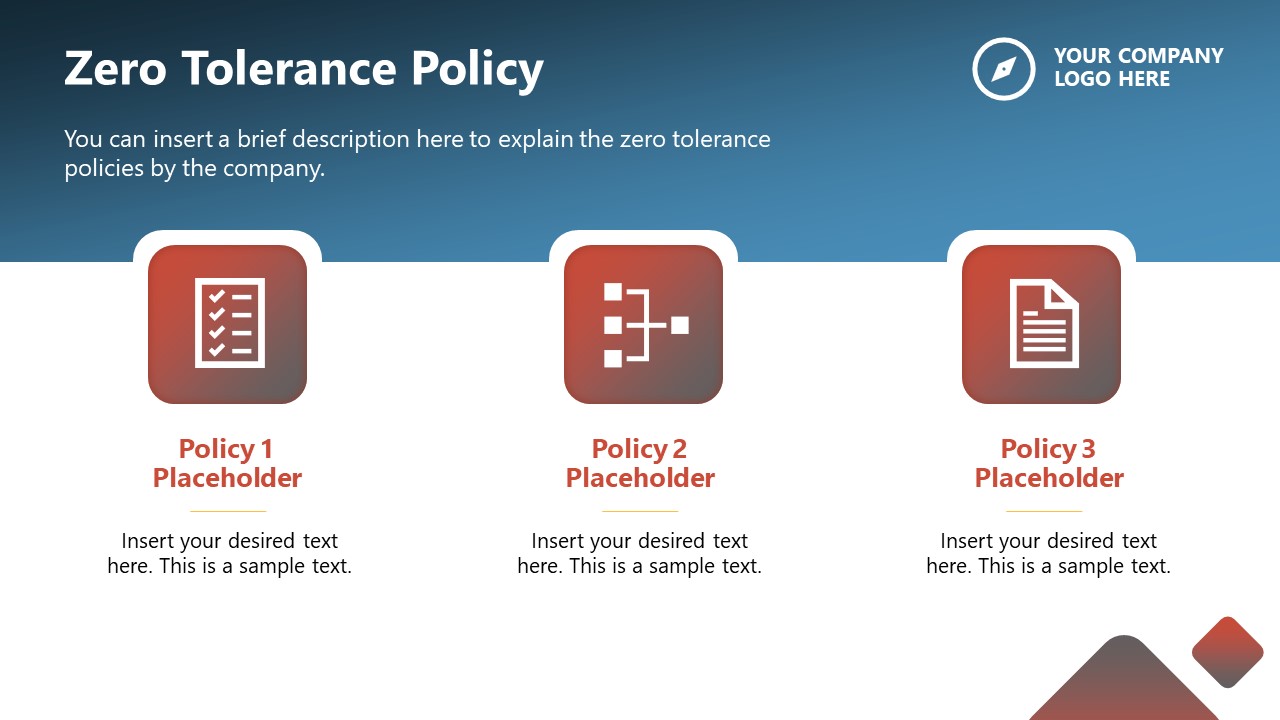 Zero Tolerance Policy

YOUR COMPANY LOGO HERE

You can insert a brief description here to explain the zero tolerance policies by the company.

Policy 1 Placeholder

Insert your desired text here. This is a sample text.

Policy 2 Placeholder

Insert your desired text here. This is a sample text.

Policy 3 Placeholder

Insert your desired text here. This is a sample text.